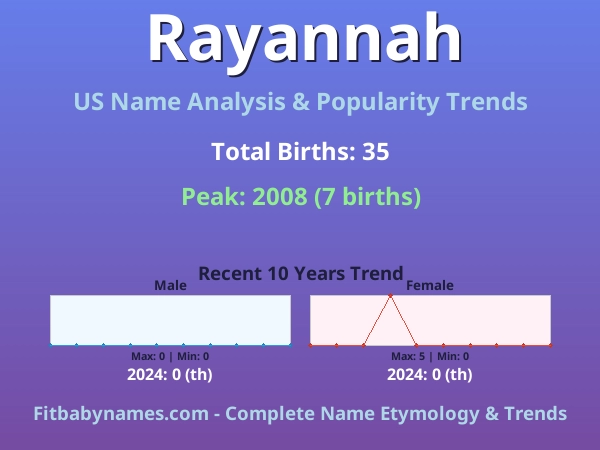 Rayannah

US Name Analysis & Popularity Trends

Total Births: 35

Peak: 2008 (7 births)

Recent 10 Years Trend

Male

Max: 0 | Min: 0

2024: 0 (th)

Female

Max: 5 | Min: 0

2024: 0 (th)

Fitbabynames.com - Complete Name Etymology & Trends